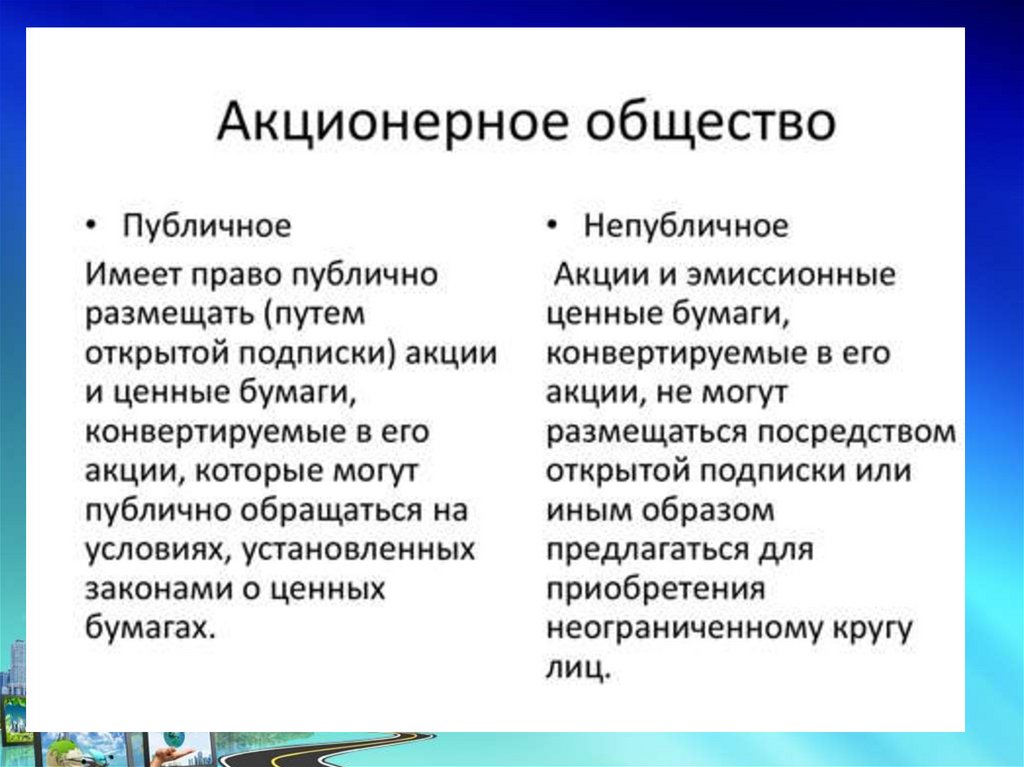 Акционерное общество

• Публичное

Имеет право публично размещать (путем открытой подписки) акции и ценные бумаги, конвертируемые в его акции, которые могут публично обращаться на условиях, установленных законами о ценных бумагах.

• Непубличное

Акции и эмиссионные ценные бумаги, конвертируемые в его акции, не могут размещаться посредством открытой подписки или иным образом предлагаться для приобретения неограниченному кругу лиц.